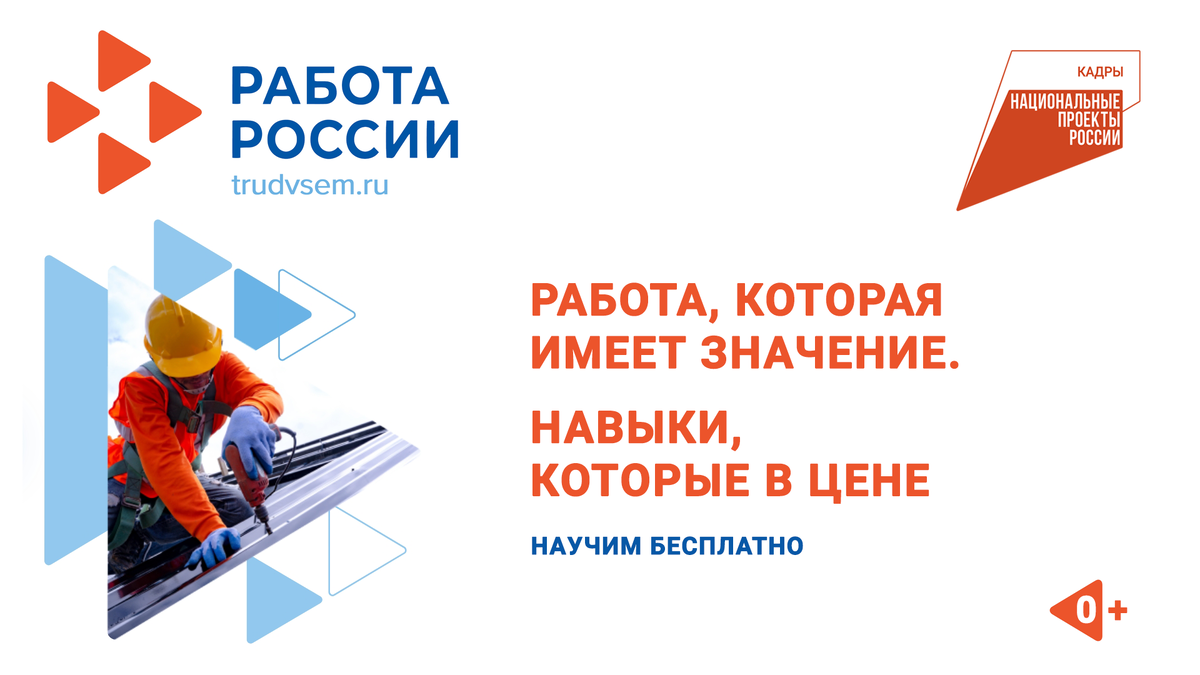 РАБОТА РОССИИ
trudvsem.ru

КАДРЫ
НАЦИОНАЛЬНЫЕ ПРОЕКТЫ РОССИИ

РАБОТА, КОТОРАЯ ИМЕЕТ ЗНАЧЕНИЕ.

НАВЫКИ, КОТОРЫЕ В ЦЕНЕ

НАУЧИМ БЕСПЛАТНО

0+